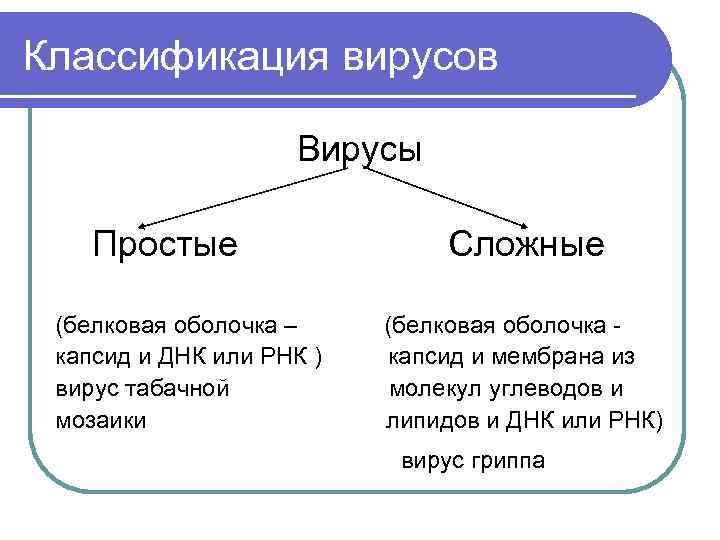 Классификация вирусов

Вирусы

Простые

(белковая оболочка – капсид и ДНК или РНК ) вирус табачной мозаики

Сложные

(белковая оболочка - капсид и мембрана из молекул углеводов и липидов и ДНК или РНК)

вирус гриппа